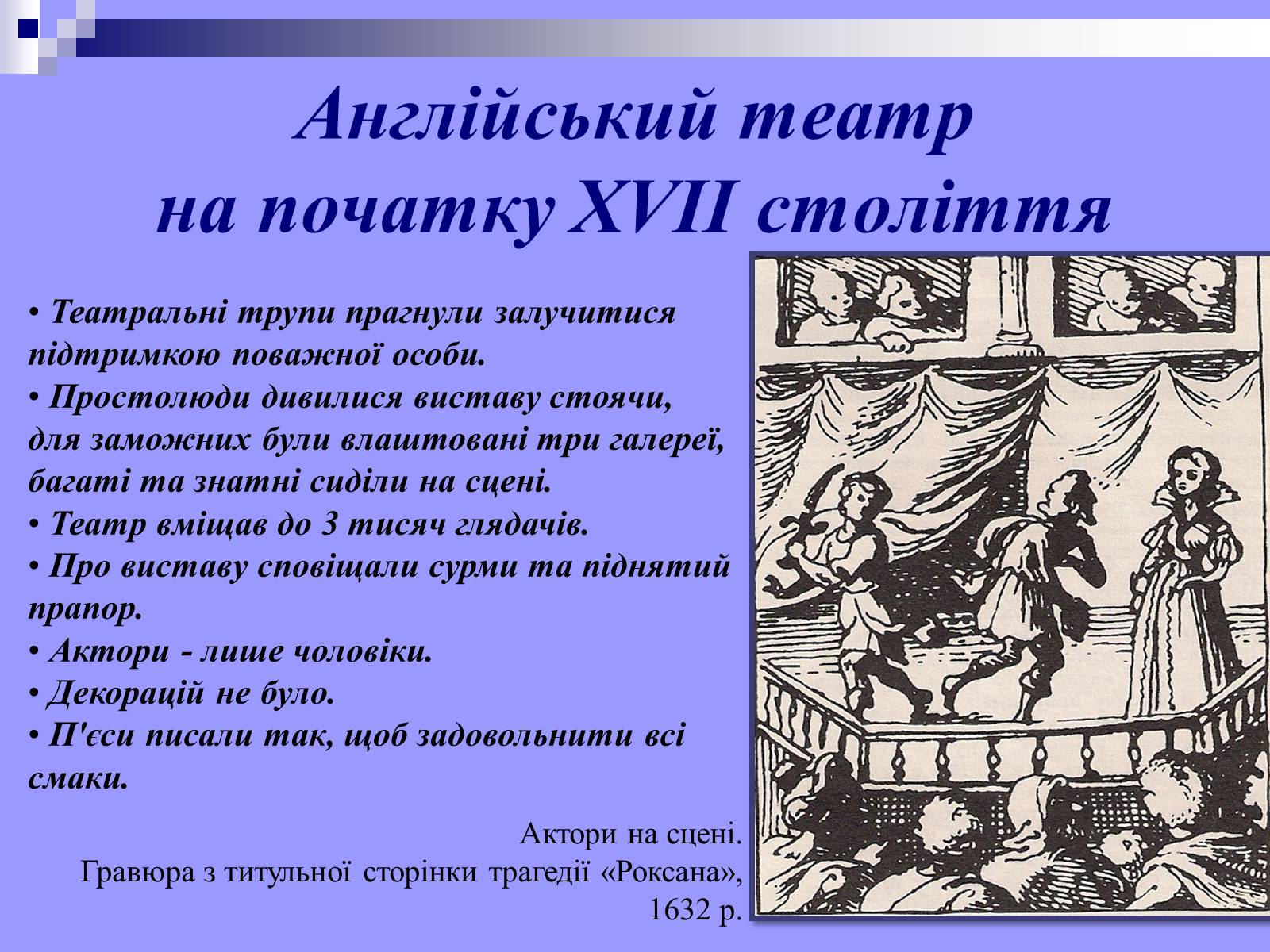 Англійський театр на початку XVII століття

• Театральні трупи прагнули залучитися підтримкою поважної особи.
• Простолюди дивилися виставу стоячи, для заможних були влаштовані три галереї, багаті та знатні сиділи на сцені.
• Театр вміщав до 3 тисяч глядачів.
• Про виставу сповіщали сурми та піднятий прапор.
• Актори - лише чоловіки.
• Декорацій не було.
• П'єси писали так, щоб задовольнити всі смаки.

Актори на сцені.
Гравюра з титульної сторінки трагедії «Роксана», 1632 р.